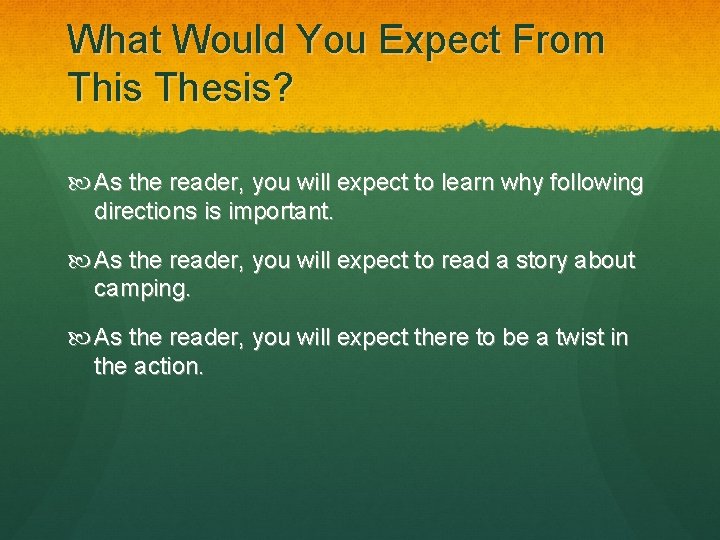 What Would You Expect From This Thesis?

As the reader, you will expect to learn why following directions is important.

As the reader, you will expect to read a story about camping.

As the reader, you will expect there to be a twist in the action.